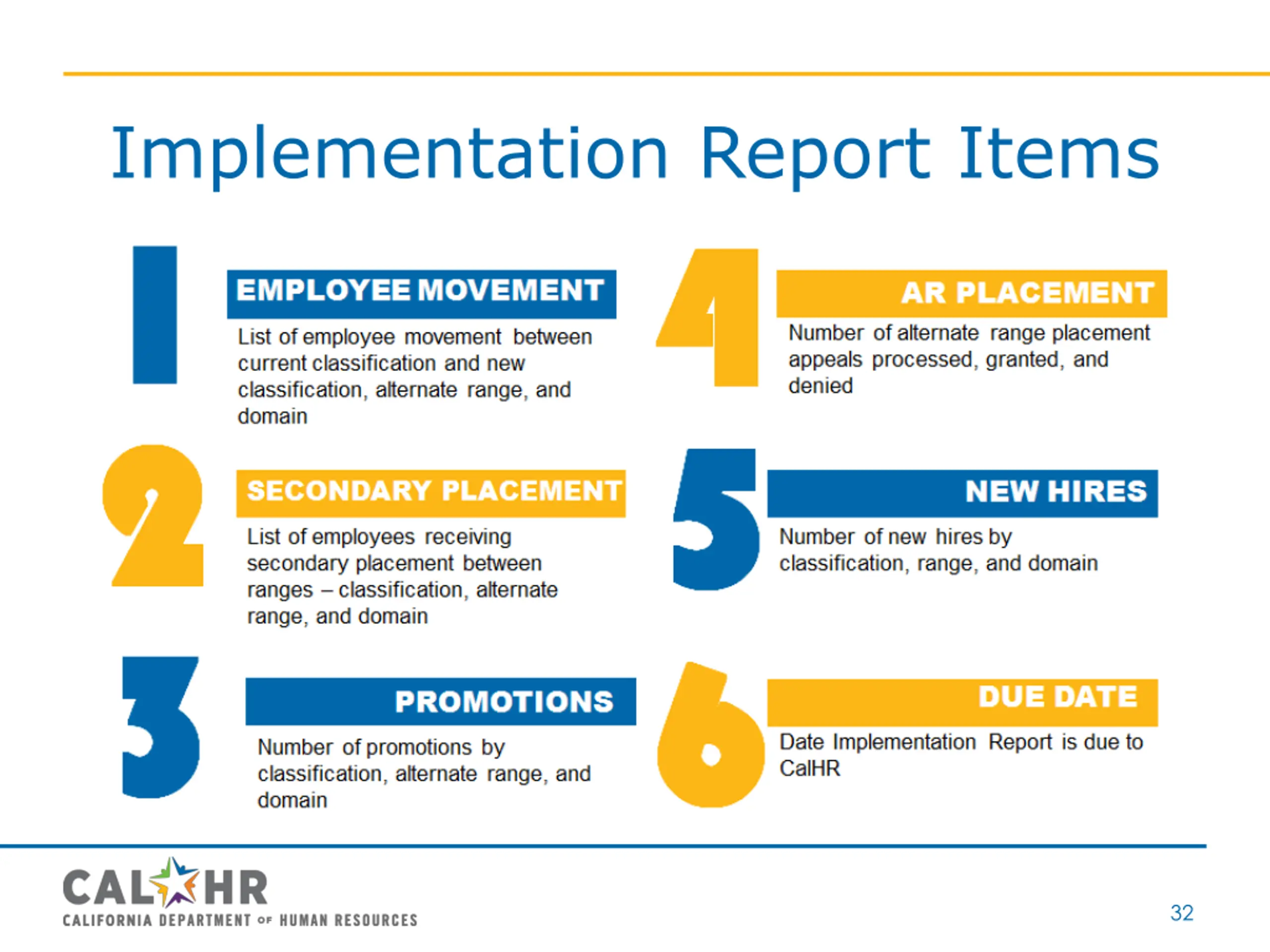 Implementation Report Items

1

EMPLOYEE MOVEMENT

List of employee movement between current classification and new classification, alternate range, and domain

2

SECONDARY PLACEMENT

List of employees receiving secondary placement between ranges – classification, alternate range, and domain

3

PROMOTIONS

Number of promotions by classification, alternate range, and domain

4

AR PLACEMENT

Number of alternate range placement appeals processed, granted, and denied

5

NEW HIRES

Number of new hires by classification, range, and domain

6

DUE DATE

Date Implementation Report is due to CalHR

CAL HR
CALIFORNIA DEPARTMENT OF HUMAN RESOURCES

32